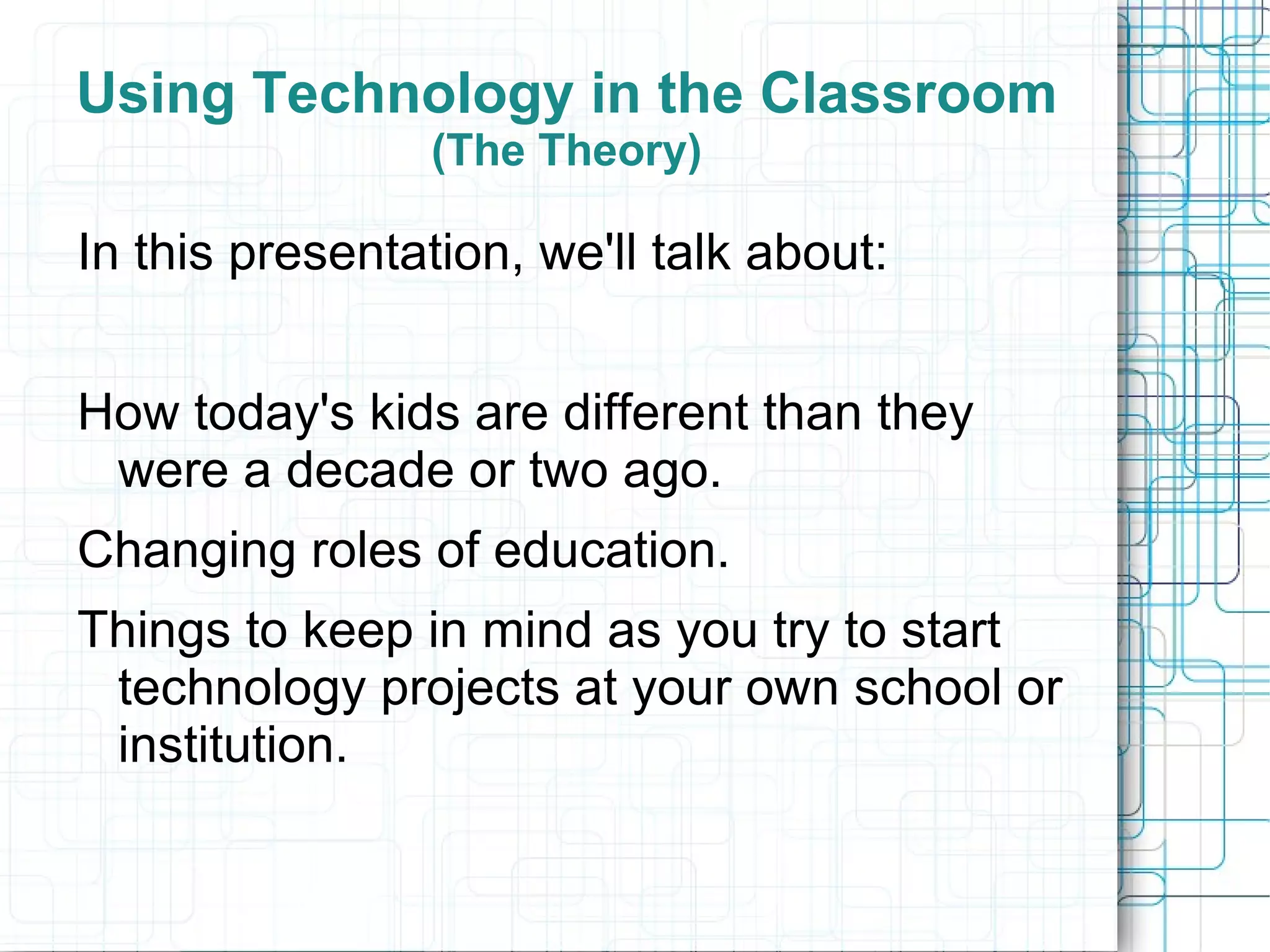 Using Technology in the Classroom
(The Theory)

In this presentation, we'll talk about:

How today's kids are different than they were a decade or two ago.

Changing roles of education.

Things to keep in mind as you try to start technology projects at your own school or institution.